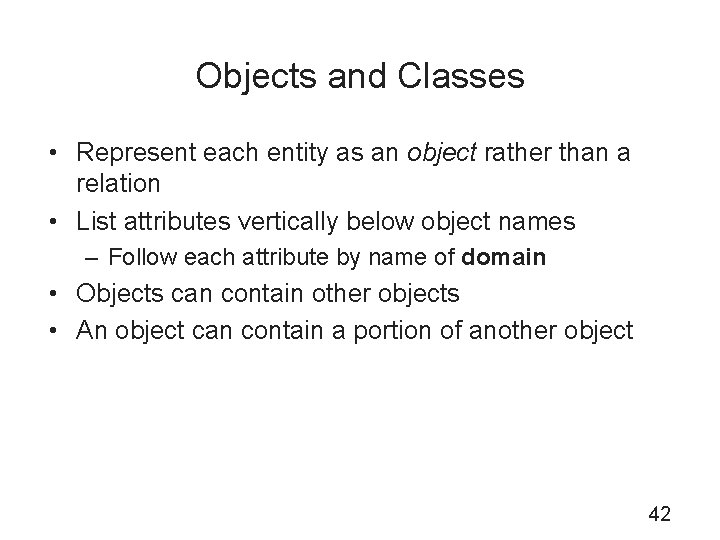 Objects and Classes

• Represent each entity as an object rather than a relation
• List attributes vertically below object names
– Follow each attribute by name of domain
• Objects can contain other objects
• An object can contain a portion of another object

42